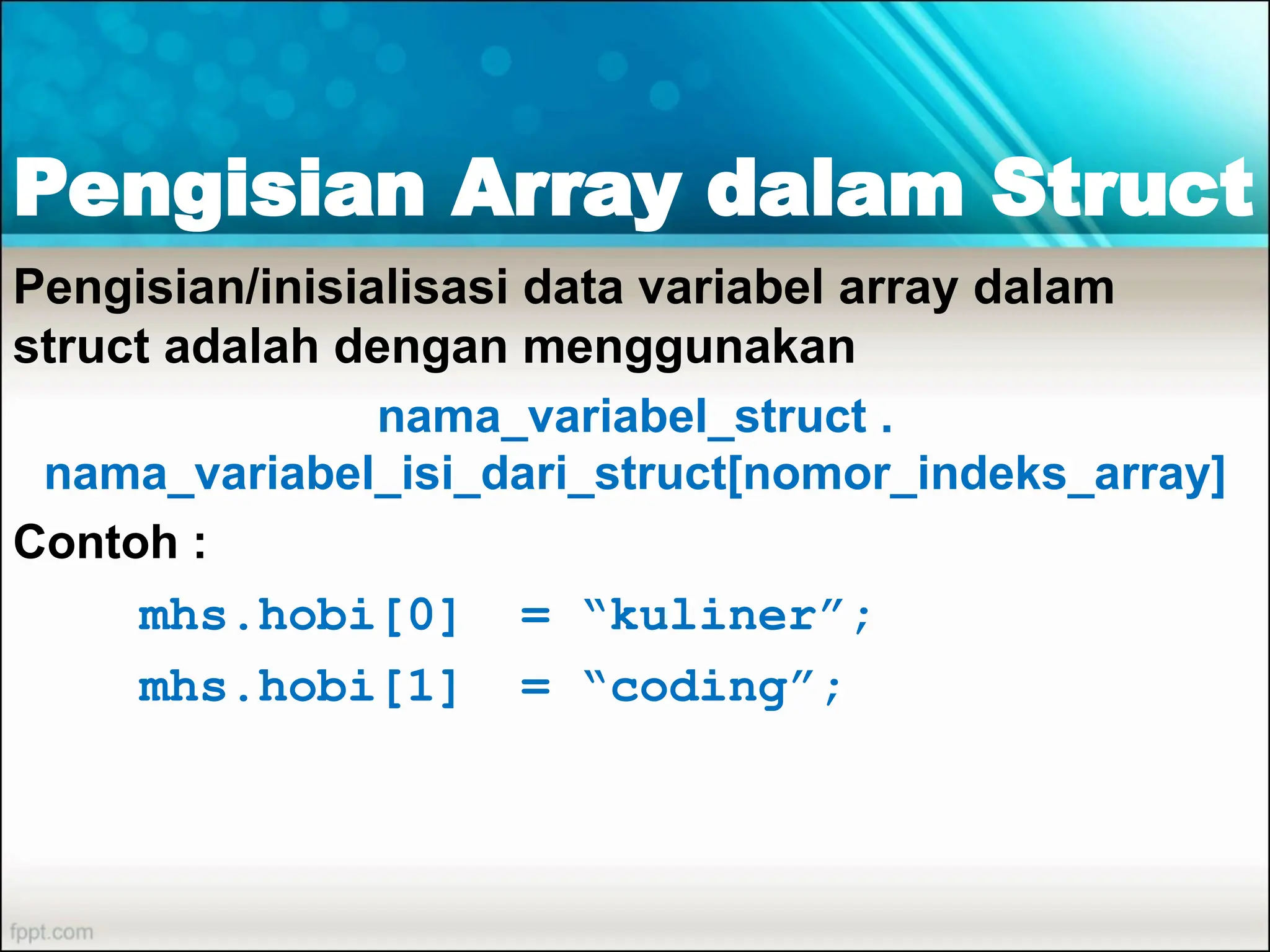 Pengisian Array dalam Struct

Pengisian/inisialisasi data variabel array dalam struct adalah dengan menggunakan

nama_variabel_struct . nama_variabel_isi_dari_struct[nomor_indeks_array]

Contoh :

mhs.hobi[0] = “kuliner”;

mhs.hobi[1] = “coding”;

fppt.com